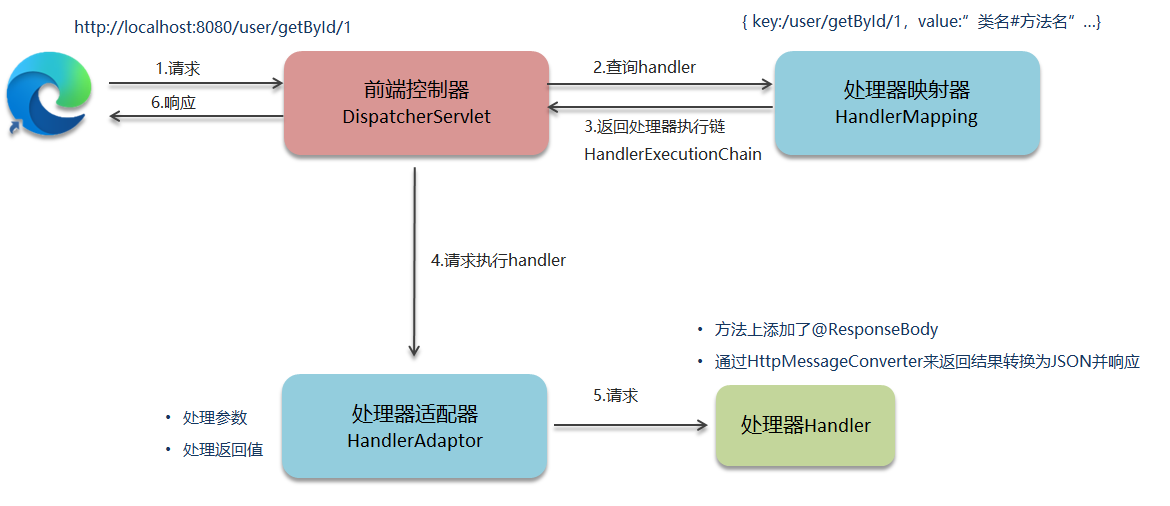 http://localhost:8080/user/getById/1

{ key:/user/getById/1，value:”类名#方法名”...}

1.请求

6.响应

前端控制器
DispatcherServlet

2.查询handler

3.返回处理器执行链
HandlerExecutionChain

处理器映射器
HandlerMapping

4.请求执行handler

• 方法上添加了@ResponseBody
• 通过HttpMessageConverter来返回结果转换为JSON并响应

• 处理参数
• 处理返回值

处理器适配器
HandlerAdaptor

5.请求

处理器Handler